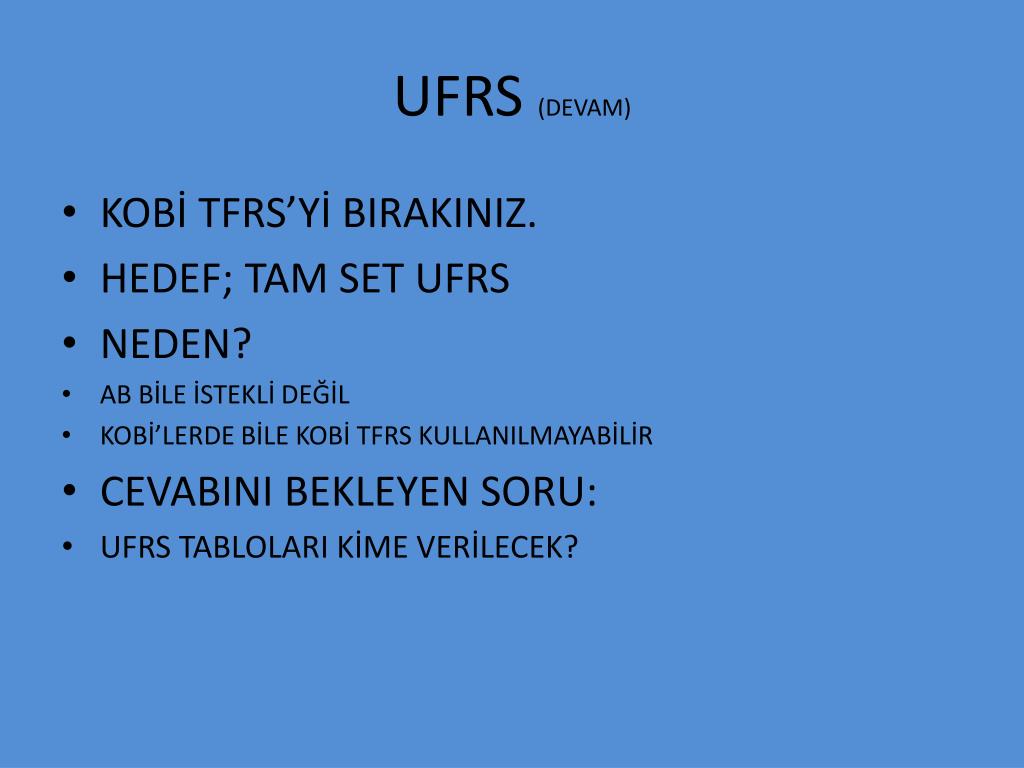 UFRS (DEVAM)

• KOBİ TFRS’Yİ BIRAKINIZ.
• HEDEF; TAM SET UFRS
• NEDEN?
• AB BİLE İSTEKLİ DEĞİL
• KOBİ’LERDE BİLE KOBİ TFRS KULLANILMAYABİLİR
• CEVABINI BEKLEYEN SORU:
• UFRS TABLOLARI KİME VERİLECEK?